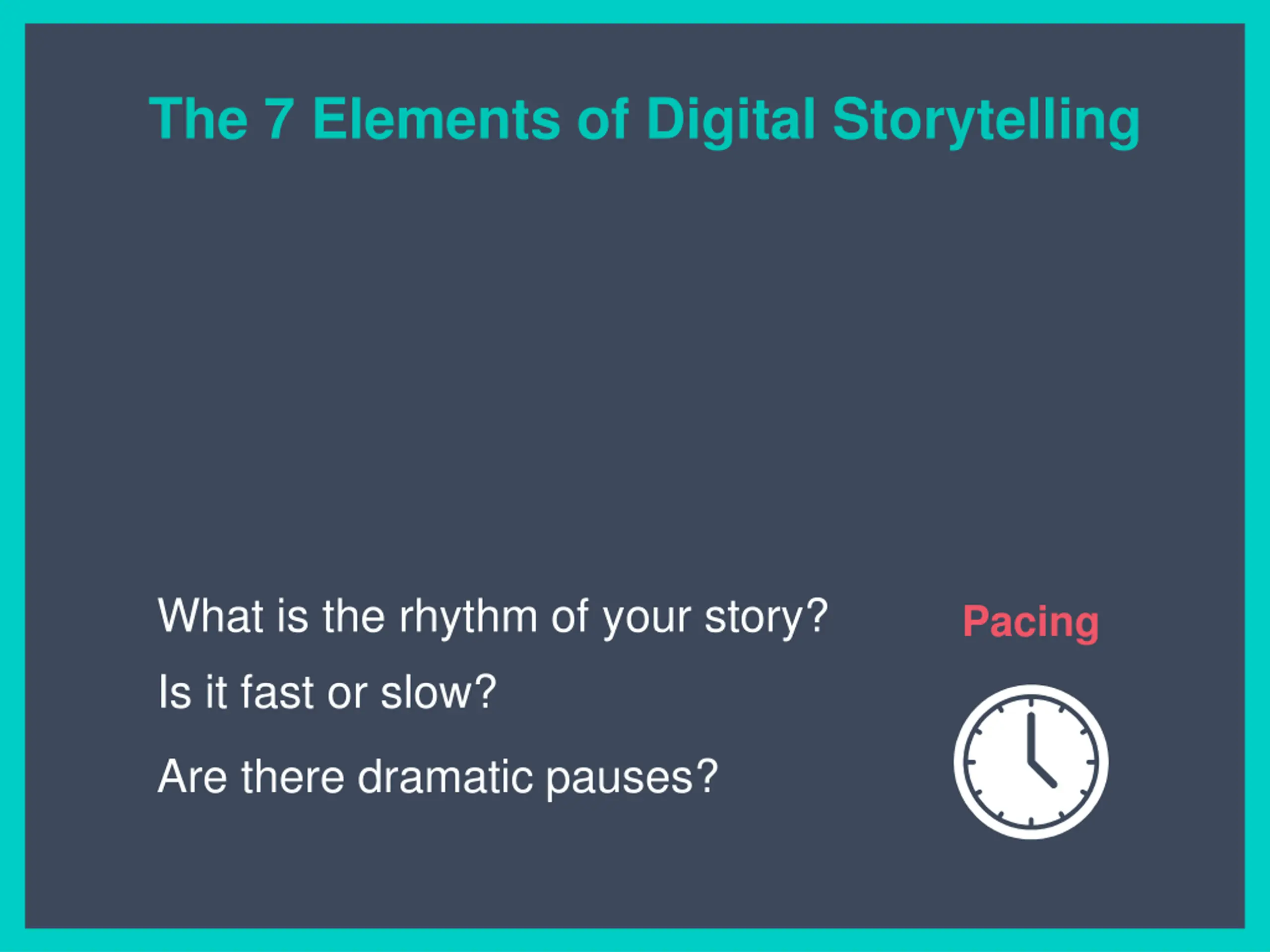 The 7 Elements of Digital Storytelling

What is the rhythm of your story?

Is it fast or slow?

Are there dramatic pauses?

Pacing